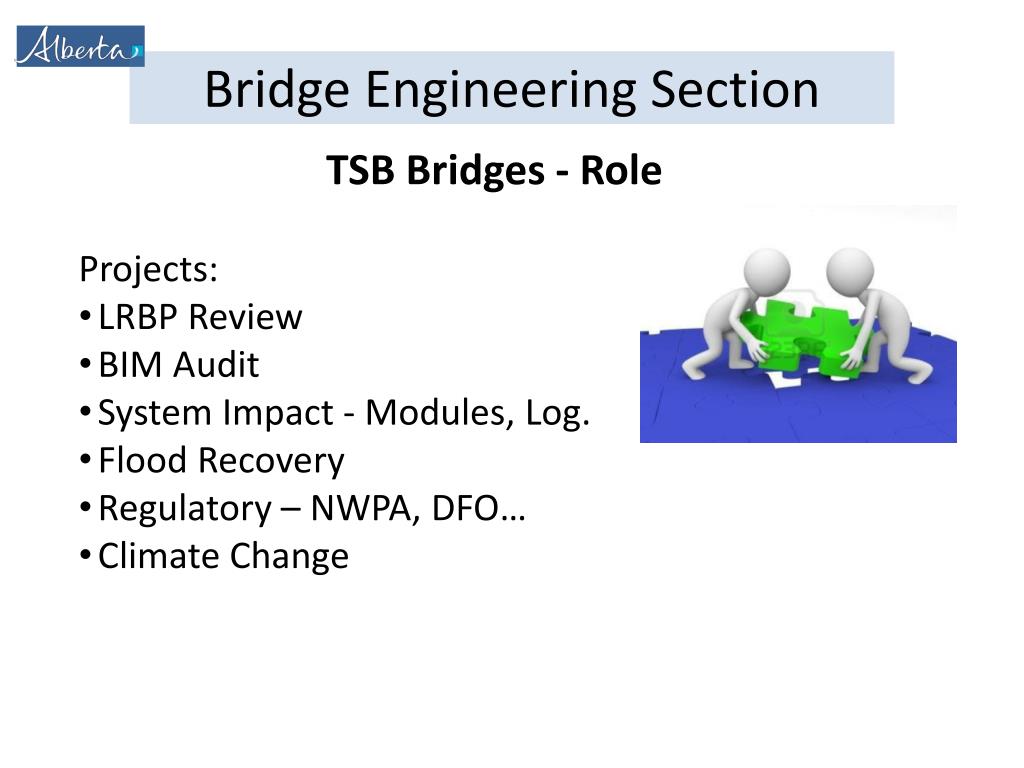 Alberta

Bridge Engineering Section

TSB Bridges - Role

Projects:
• LRBP Review
• BIM Audit
• System Impact - Modules, Log.
• Flood Recovery
• Regulatory – NWPA, DFO…
• Climate Change